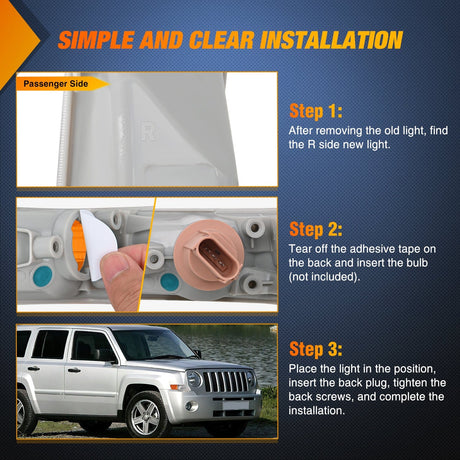 SIMPLE AND CLEAR INSTALLATION

Passenger Side

R

Step 1:
After removing the old light, find the R side new light.

Step 2:
Tear off the adhesive tape on the back and insert the bulb (not included).

Step 3:
Place the light in the position, insert the back plug, tighten the back screws, and complete the installation.